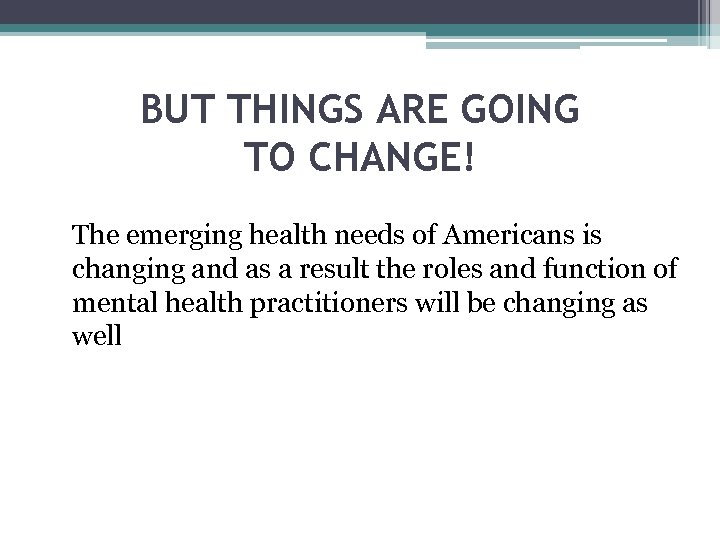 BUT THINGS ARE GOING TO CHANGE!

The emerging health needs of Americans is changing and as a result the roles and function of mental health practitioners will be changing as well